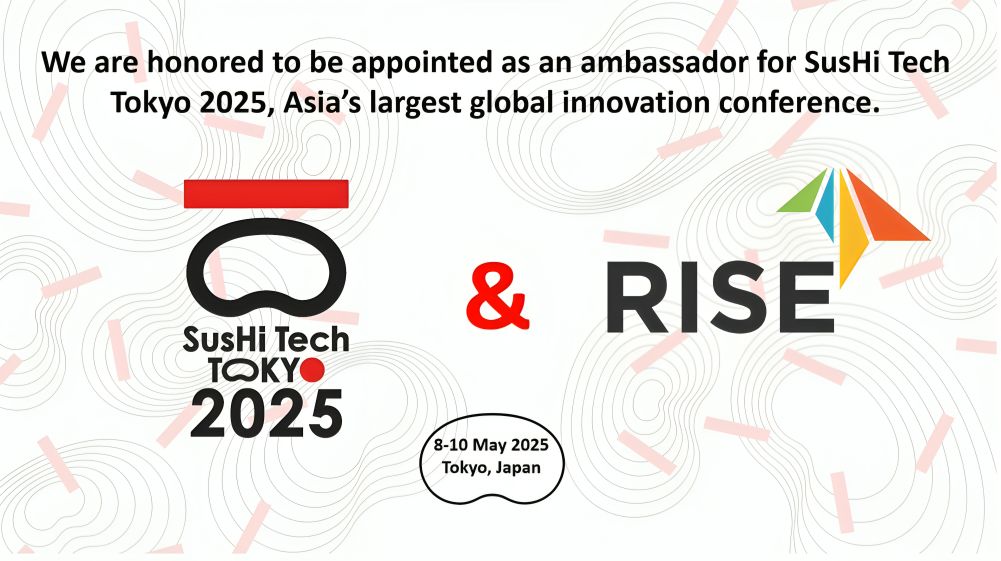 We are honored to be appointed as an ambassador for SusHi Tech Tokyo 2025, Asia's largest global innovation conference.

SusHi Tech
TOKYO
2025

&

RISE

8-10 May 2025
Tokyo, Japan